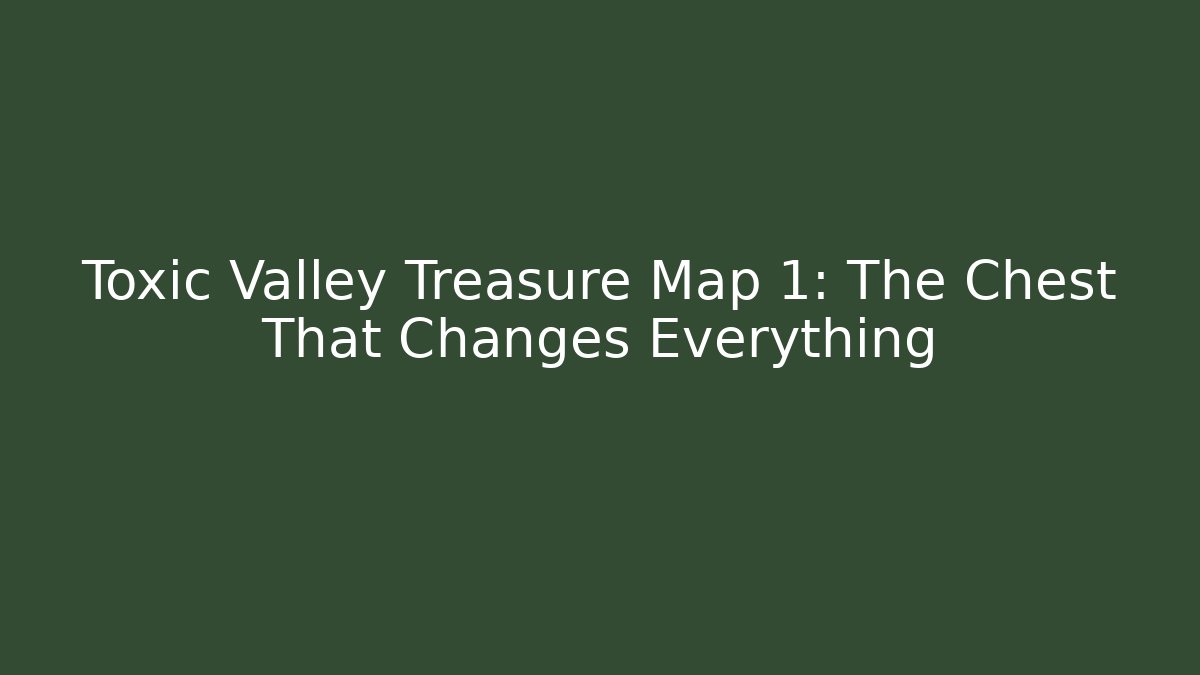 Toxic Valley Treasure Map 1: The Chest That Changes Everything